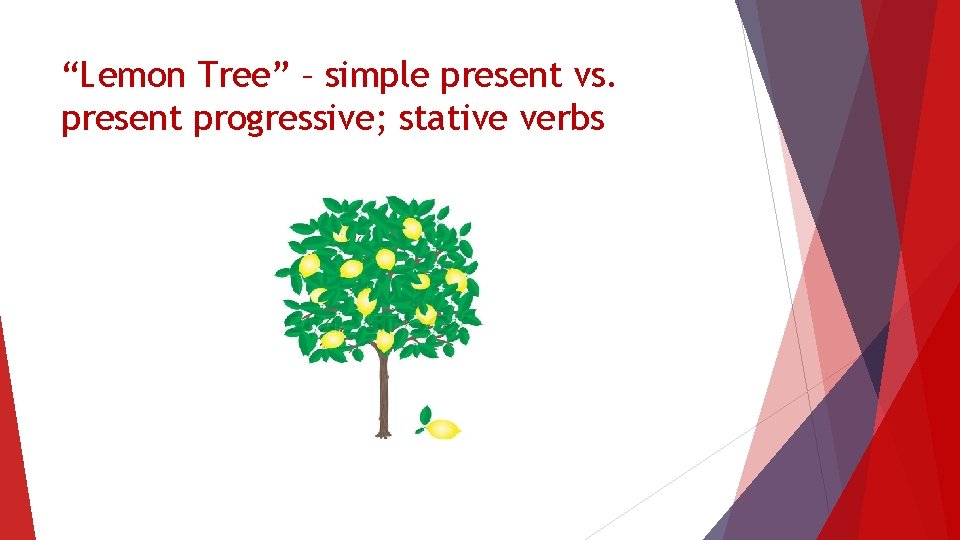 “Lemon Tree” – simple present vs. present progressive; stative verbs